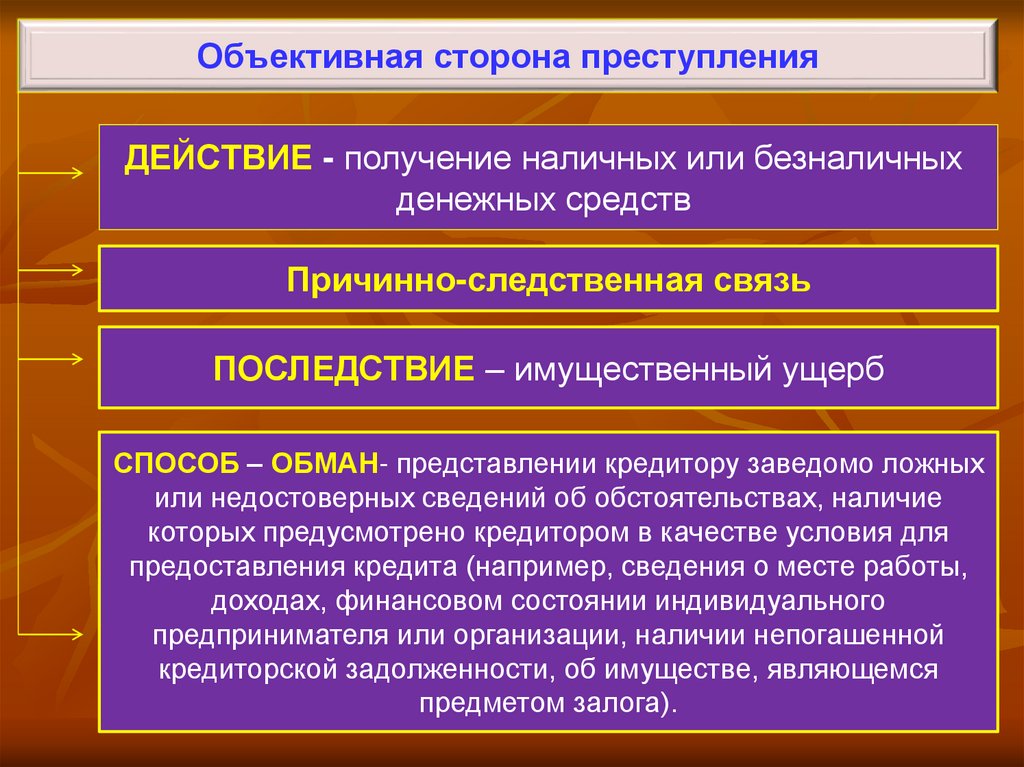 Объективная сторона преступления

ДЕЙСТВИЕ - получение наличных или безналичных денежных средств

Причинно-следственная связь

ПОСЛЕДСТВИЕ – имущественный ущерб

СПОСОБ – ОБМАН- представлении кредитору заведомо ложных или недостоверных сведений об обстоятельствах, наличие которых предусмотрено кредитором в качестве условия для предоставления кредита (например, сведения о месте работы, доходах, финансовом состоянии индивидуального предпринимателя или организации, наличии непогашенной кредиторской задолженности, об имуществе, являющемся предметом залога).